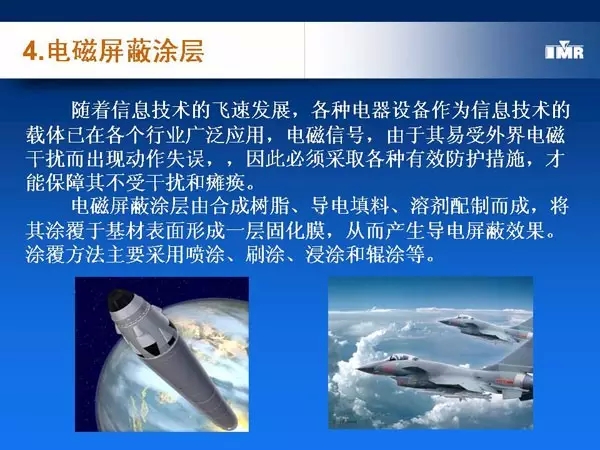 4.电磁屏蔽涂层

IMR

随着信息技术的飞速发展，各种电器设备作为信息技术的载体已在各个行业广泛应用，电磁信号，由于其易受外界电磁干扰而出现动作失误，，因此必须采取各种有效防护措施，才能保障其不受干扰和瘫痪。

电磁屏蔽涂层由合成树脂、导电填料、溶剂配制而成，将其涂覆于基材表面形成一层固化膜，从而产生导电屏蔽效果。涂覆方法主要采用喷涂、刷涂、浸涂和辊涂等。